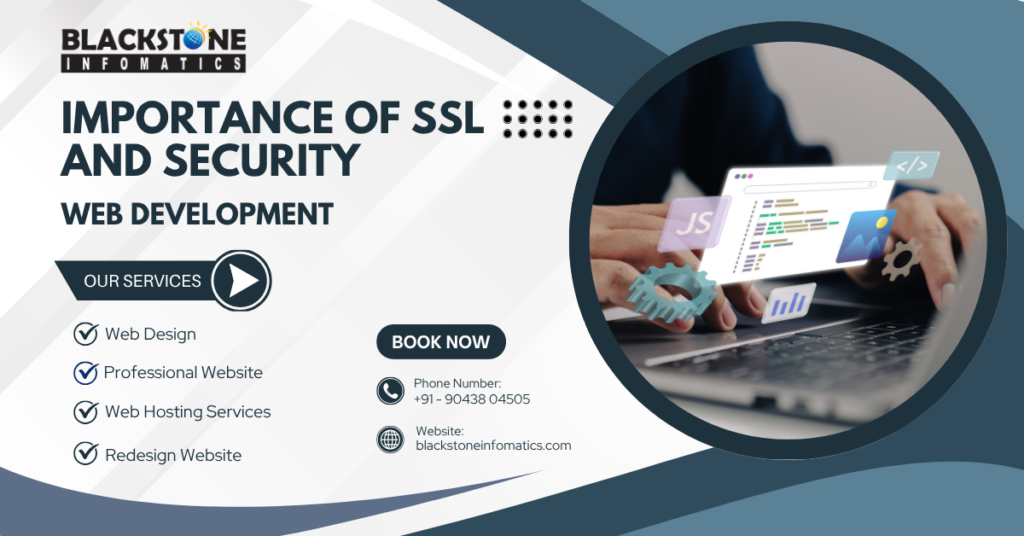 BLACKSTONE
INFOMATICS

IMPORTANCE OF SSL AND SECURITY

WEB DEVELOPMENT

OUR SERVICES

Web Design

Professional Website

Web Hosting Services

Redesign Website

BOOK NOW

Phone Number:
+91 - 90438 04505

Website:
blackstoneinfomatics.com

JS

</>